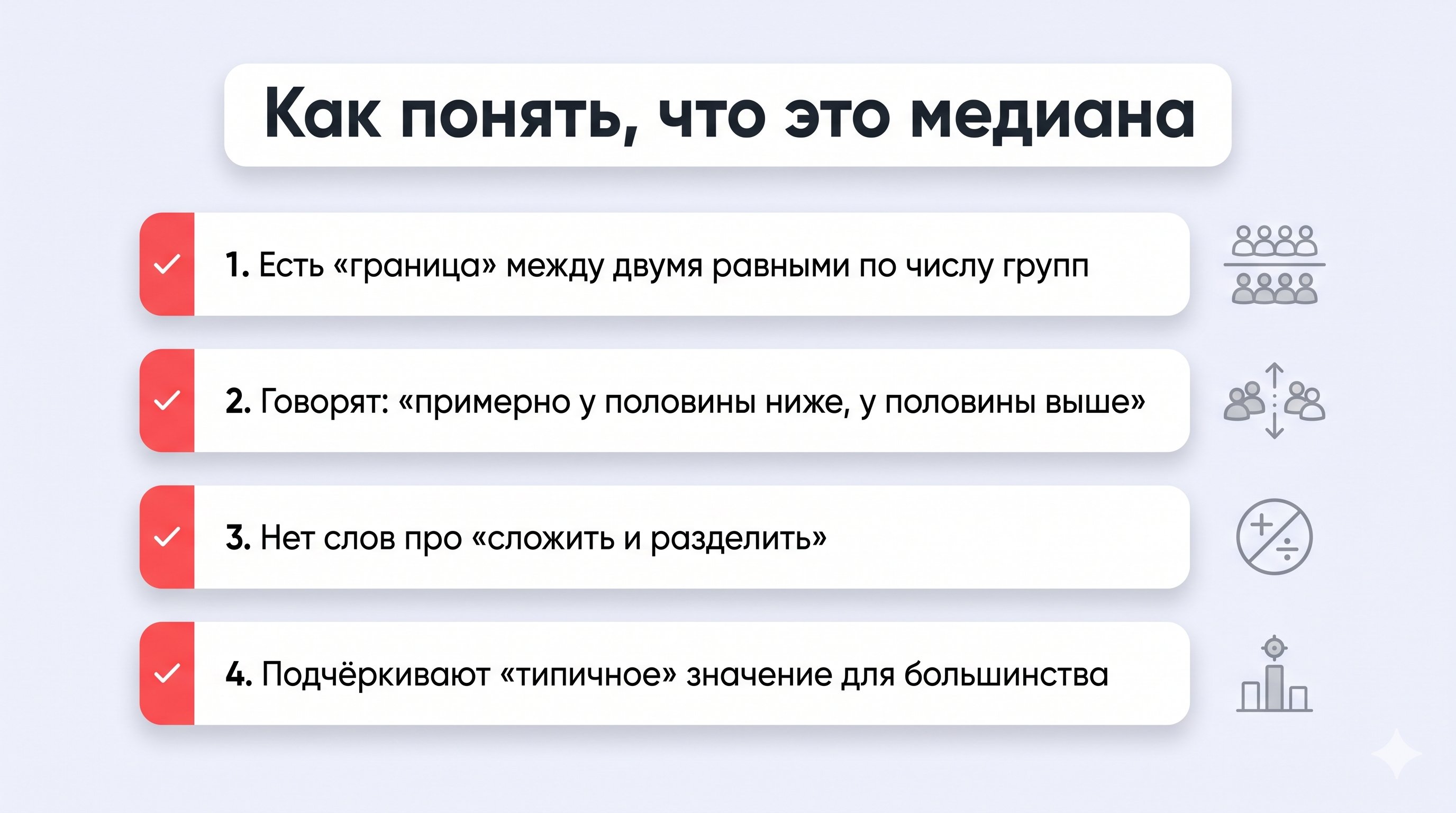 Как понять, что это медиана

1. Есть «граница» между двумя равными по числу групп

2. Говорят: «примерно у половины ниже, у половины выше»

3. Нет слов про «сложить и разделить»

4. Подчёркивают «типичное» значение для большинства